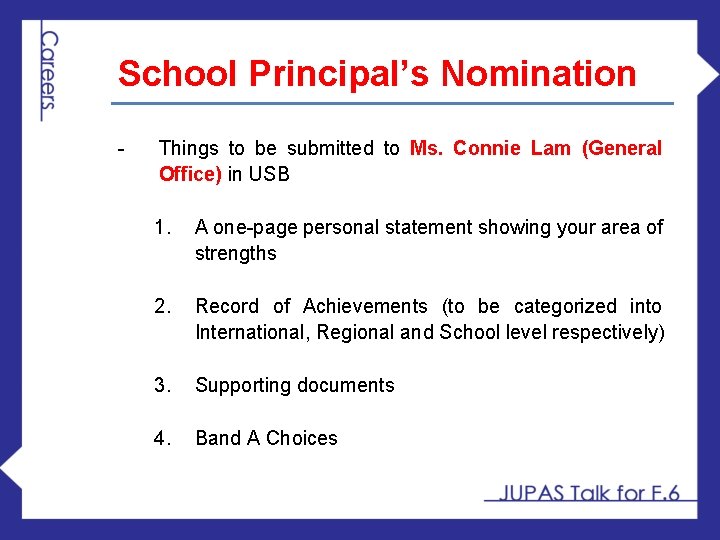 Careers

School Principal's Nomination

- Things to be submitted to Ms. Connie Lam (General Office) in USB

1. A one-page personal statement showing your area of strengths

2. Record of Achievements (to be categorized into International, Regional and School level respectively)

3. Supporting documents

4. Band A Choices

JUPAS Talk for F.6